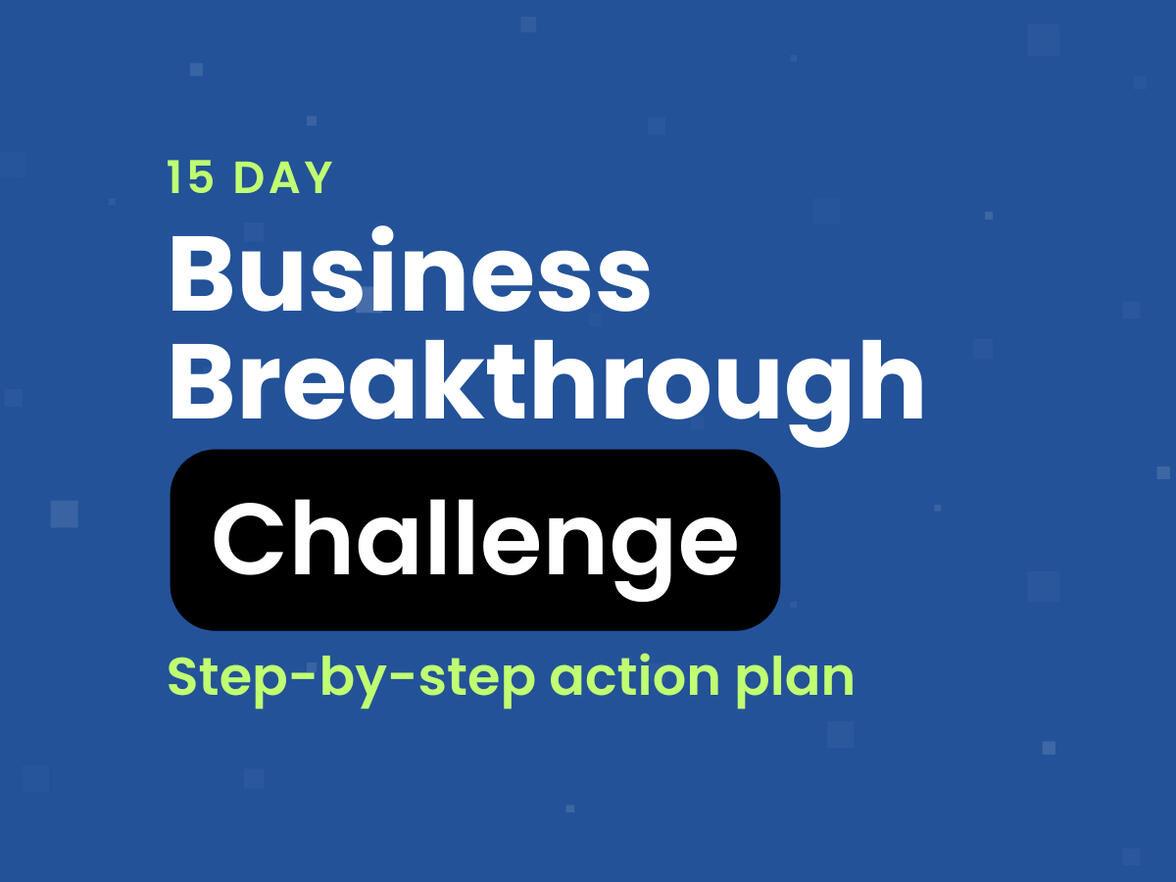 15 DAY

Business Breakthrough

Challenge

Step-by-step action plan